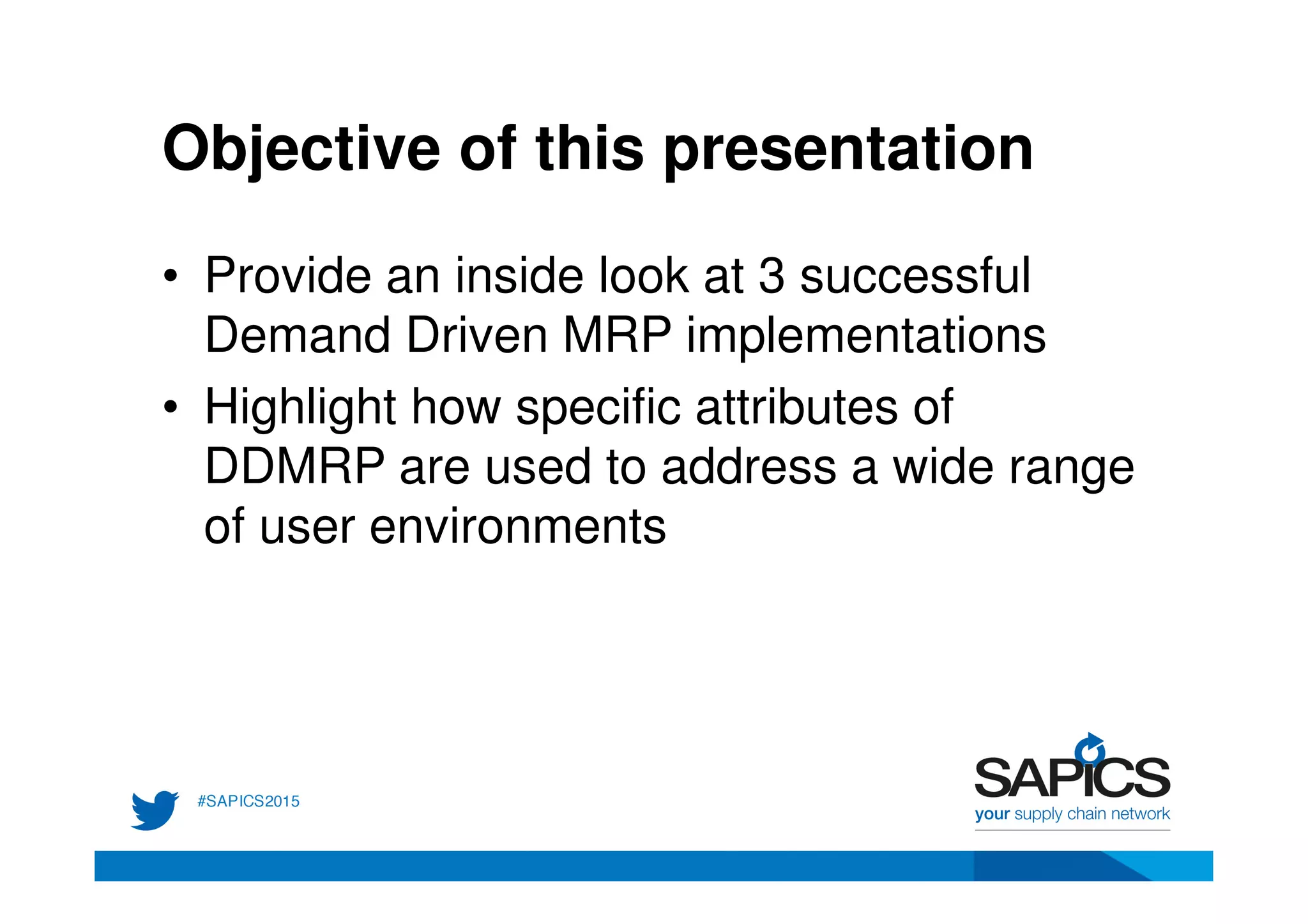 Objective of this presentation

• Provide an inside look at 3 successful Demand Driven MRP implementations

• Highlight how specific attributes of DDMRP are used to address a wide range of user environments

#SAPICS2015

SAPICS
your supply chain network